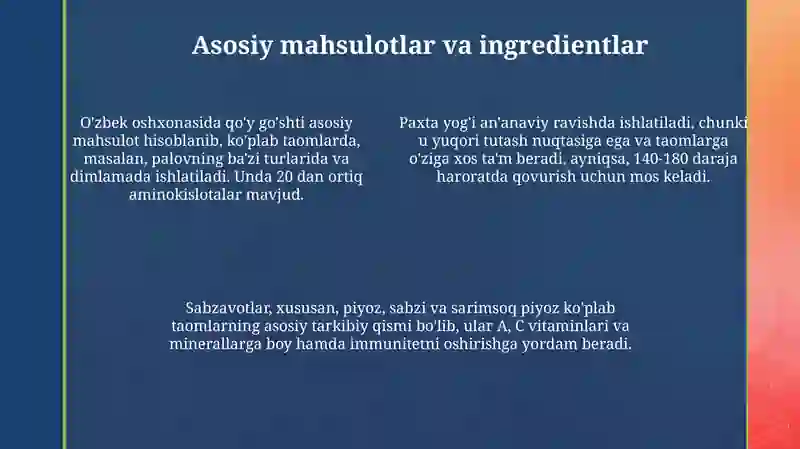 Asosiy mahsulotlar va ingredientlar

O'zbek oshxonasida qo'y go'shti asosiy mahsulot hisoblanib, ko'plab taomlarda, masalan, palovning ba'zi turlarida va dimlamada ishlatiladi. Unda 20 dan ortiq aminokislotalar mavjud.

Paxta yog'i an'anaviy ravishda ishlatiladi, chunki u yuqori tutash nuqtasiga ega va taomlarga o'ziga xos ta'm beradi, ayniqsa, 140-180 daraja haroratda qovurish uchun mos keladi.

Sabzavotlar, xususan, piyoz, sabzi va sarimsoq piyoz ko'plab taomlarning asosiy tarkibiy qismi bo'lib, ular A, C vitaminlari va minerallarga boy hamda immunitetni oshirishga yordam beradi.